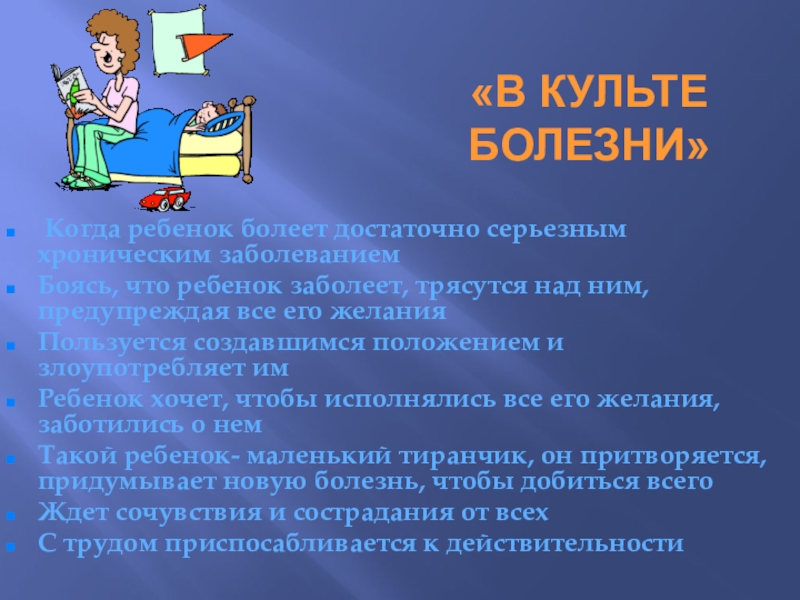 «В КУЛЬТЕ БОЛЕЗНИ»

Когда ребенок болеет достаточно серьезным хроническим заболеванием

Боясь, что ребенок заболеет, трясутся над ним, предупреждая все его желания

Пользуется создавшимся положением и злоупотребляет им

Ребенок хочет, чтобы исполнялись все его желания, заботились о нем

Такой ребенок- маленький тиранчик, он притворяется, придумывает новую болезнь, чтобы добиться всего

Ждет сочувствия и сострадания от всех

С трудом приспосабливается к действительности